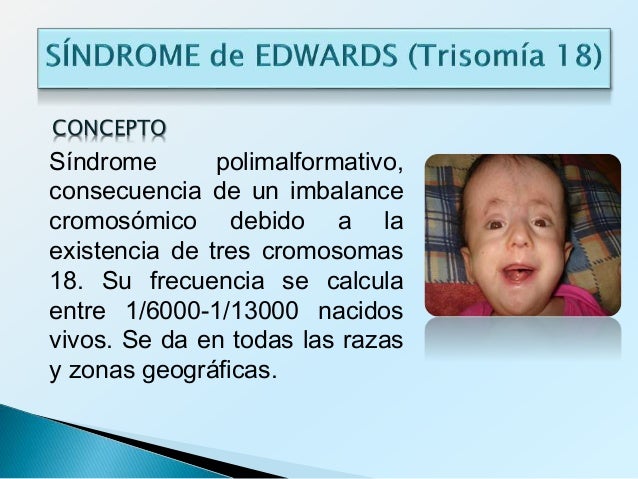 SÍNDROME de EDWARDS (Trisomía 18)

CONCEPTO

Síndrome polimalformativo, consecuencia de un imbalance cromosómico debido a la existencia de tres cromosomas 18. Su frecuencia se calcula entre 1/6000-1/13000 nacidos vivos. Se da en todas las razas y zonas geográficas.